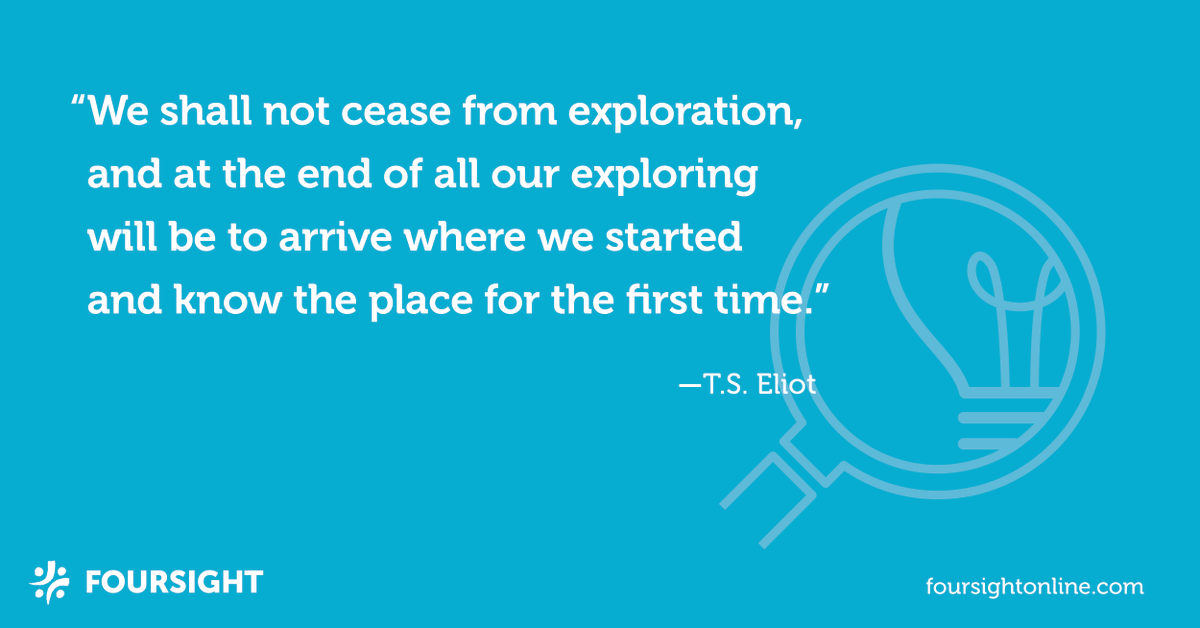 “We shall not cease from exploration, and at the end of all our exploring will be to arrive where we started and know the place for the first time.”

—T.S. Eliot

FOURSIGHT

foursightonline.com